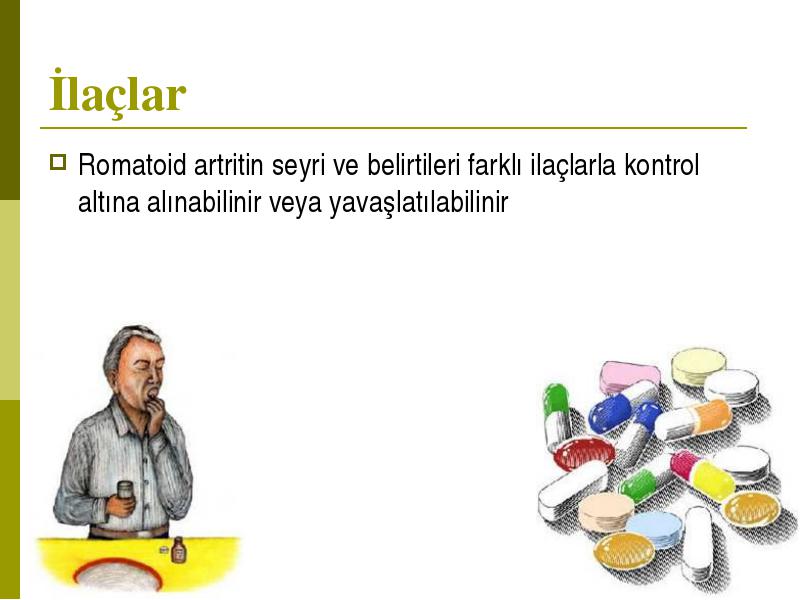 İlaçlar

Romatoid artritin seyri ve belirtileri farklı ilaçlarla kontrol altına alınabilinir veya yavaşlatılabilinir